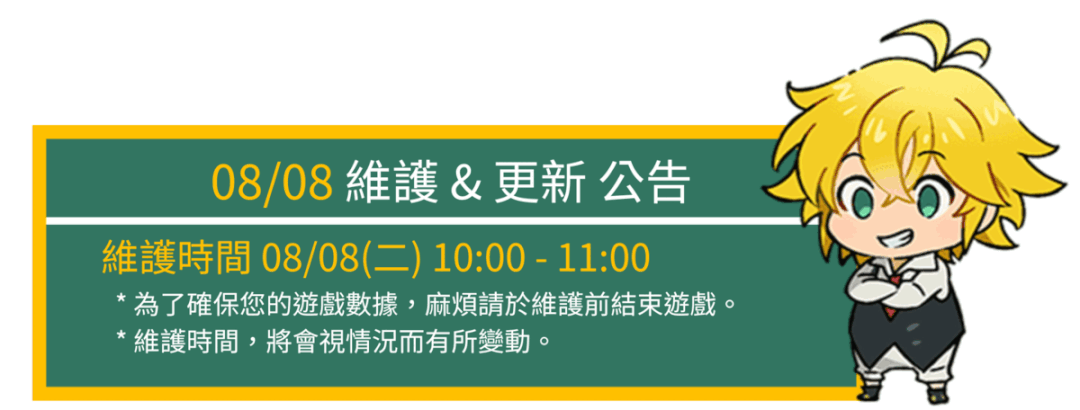 08/08 維護 & 更新 公告

維護時間 08/08(二) 10:00 - 11:00

* 為了確保您的遊戲數據，麻煩請於維護前結束遊戲。

* 維護時間，將會視情況而有所變動。